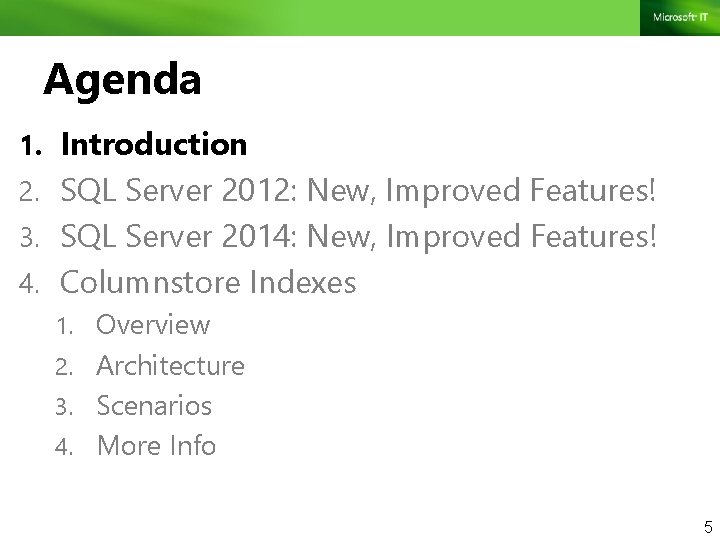 Microsoft IT

Agenda

1. Introduction
2. SQL Server 2012: New, Improved Features!
3. SQL Server 2014: New, Improved Features!
4. Columnstore Indexes
   1. Overview
   2. Architecture
   3. Scenarios
   4. More Info

5